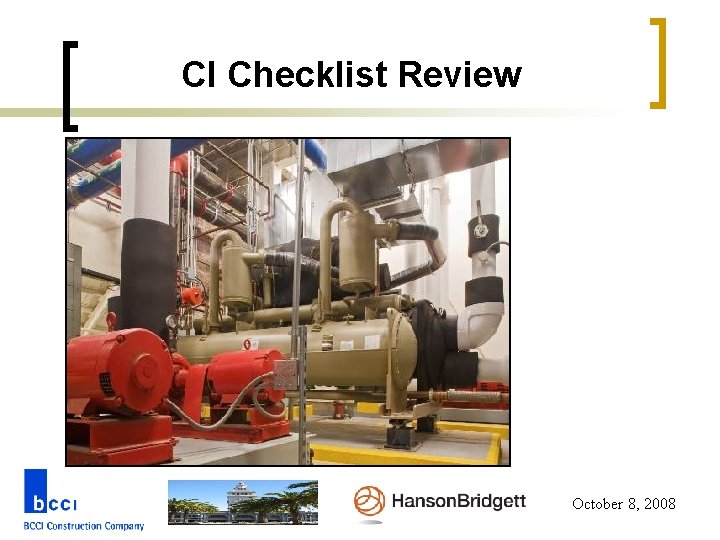 CI Checklist Review

bcci
BCCI Construction Company

HansonBridgett

October 8, 2008